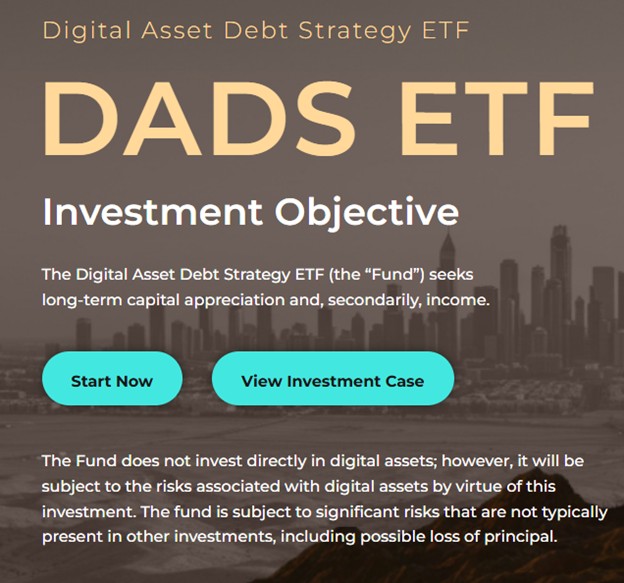 Digital Asset Debt Strategy ETF

DADS ETF

Investment Objective

The Digital Asset Debt Strategy ETF (the “Fund”) seeks long-term capital appreciation and, secondarily, income.

Start Now

View Investment Case

The Fund does not invest directly in digital assets; however, it will be subject to the risks associated with digital assets by virtue of this investment. The fund is subject to significant risks that are not typically present in other investments, including possible loss of principal.